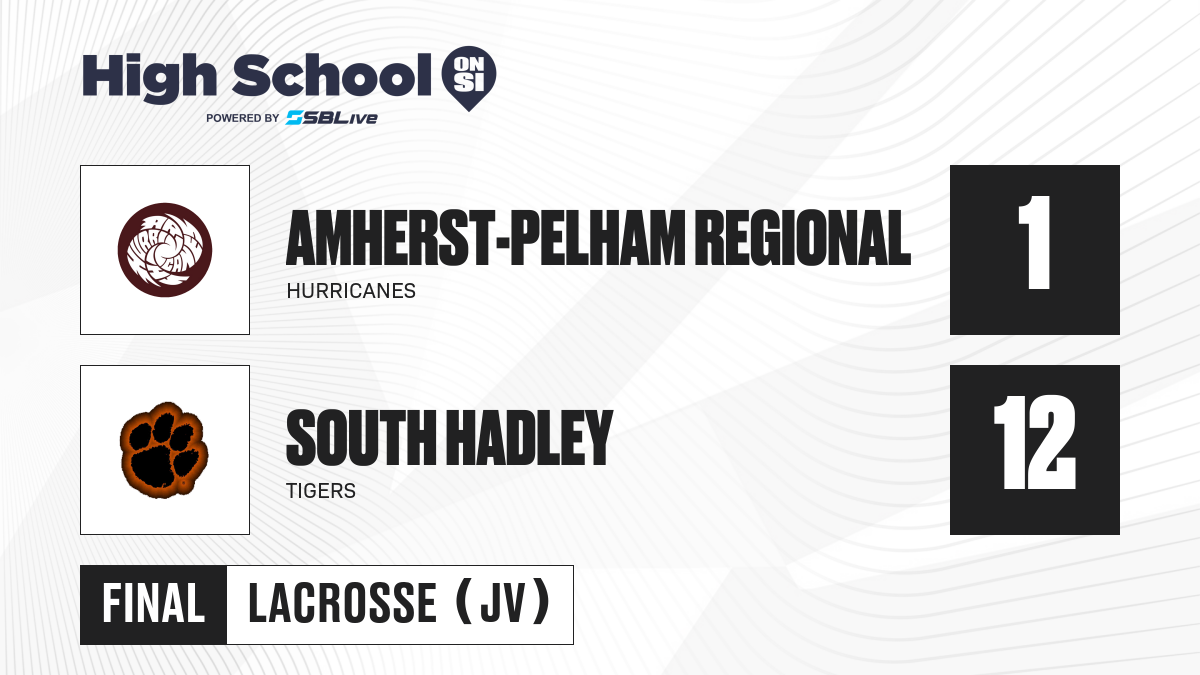 High School ON SI
POWERED BY SBLive

AMHERST-PELHAM REGIONAL
HURRICANES
1

SOUTH HADLEY
TIGERS
12

FINAL LACROSSE (JV)